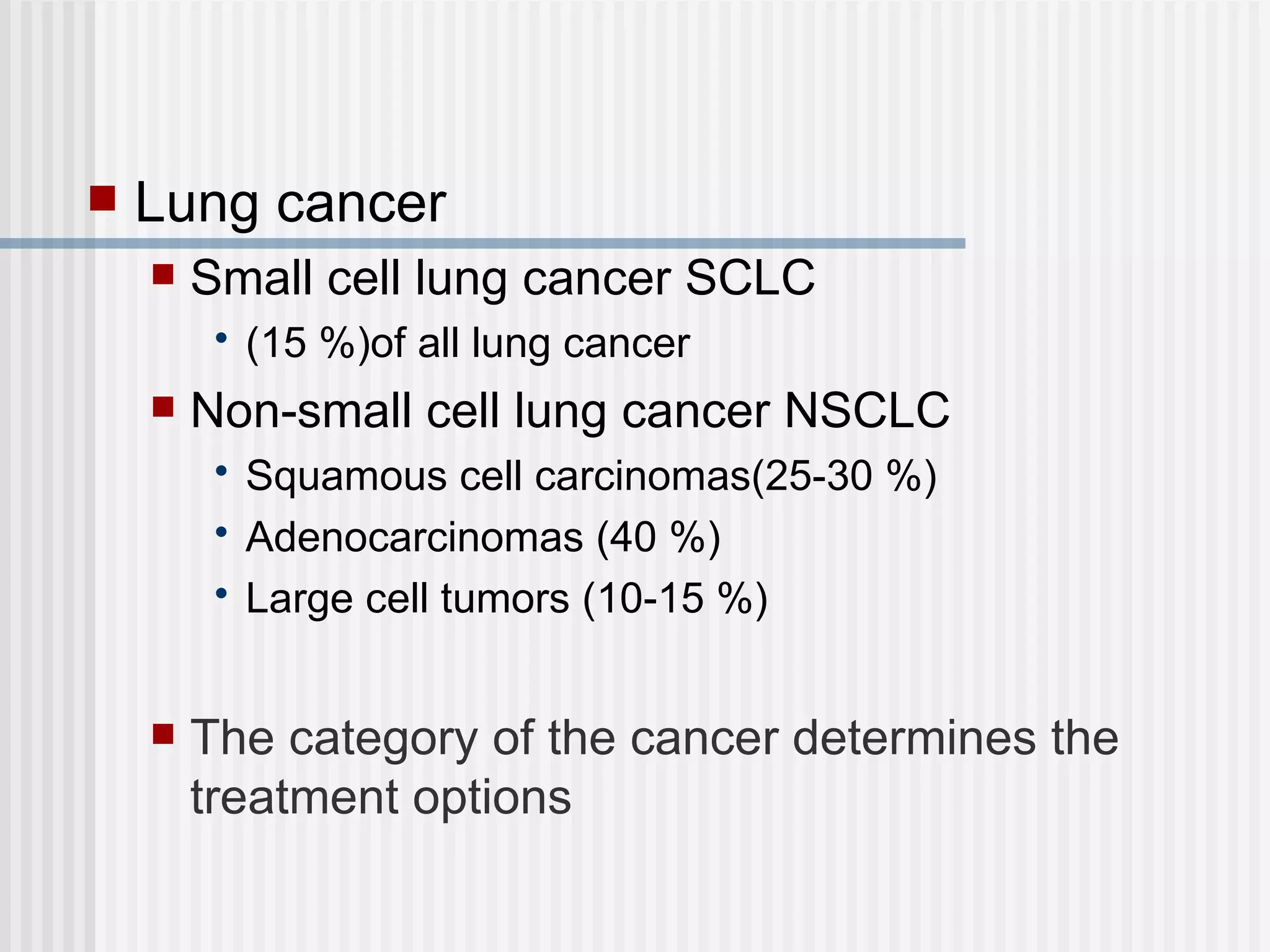 Lung cancer

Small cell lung cancer SCLC

(15 %)of all lung cancer

Non-small cell lung cancer NSCLC

Squamous cell carcinomas(25-30 %)

Adenocarcinomas (40 %)

Large cell tumors (10-15 %)

The category of the cancer determines the treatment options